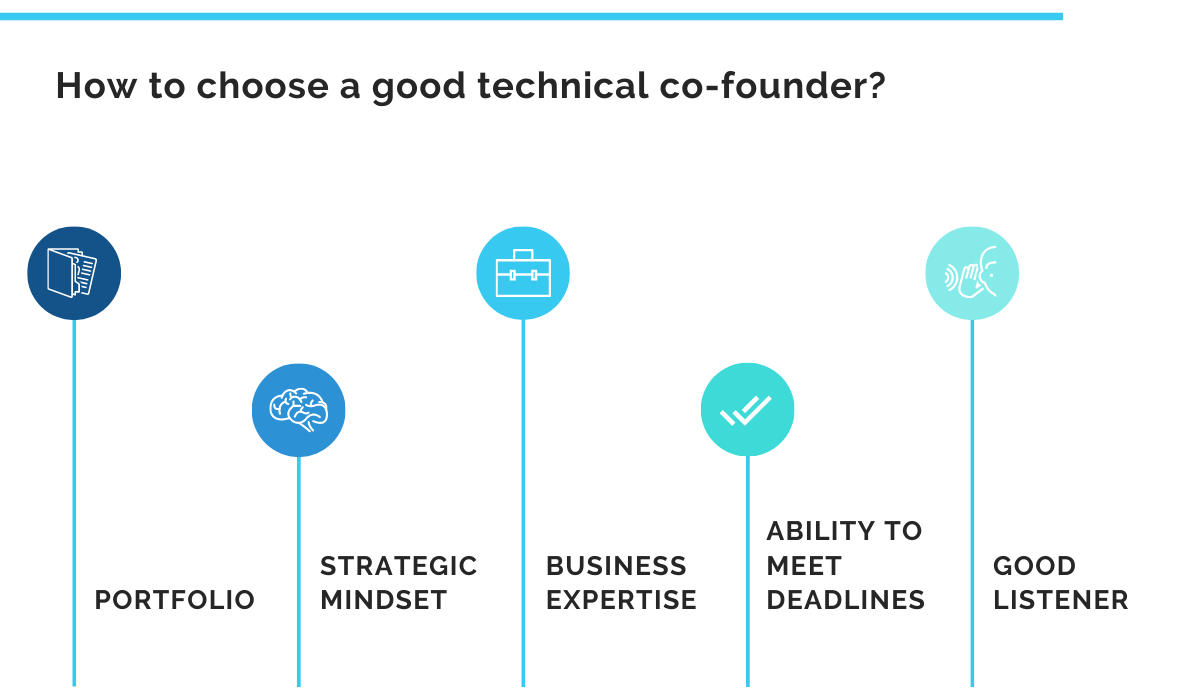 How to choose a good technical co-founder?

PORTFOLIO

STRATEGIC MINDSET

BUSINESS EXPERTISE

ABILITY TO MEET DEADLINES

GOOD LISTENER